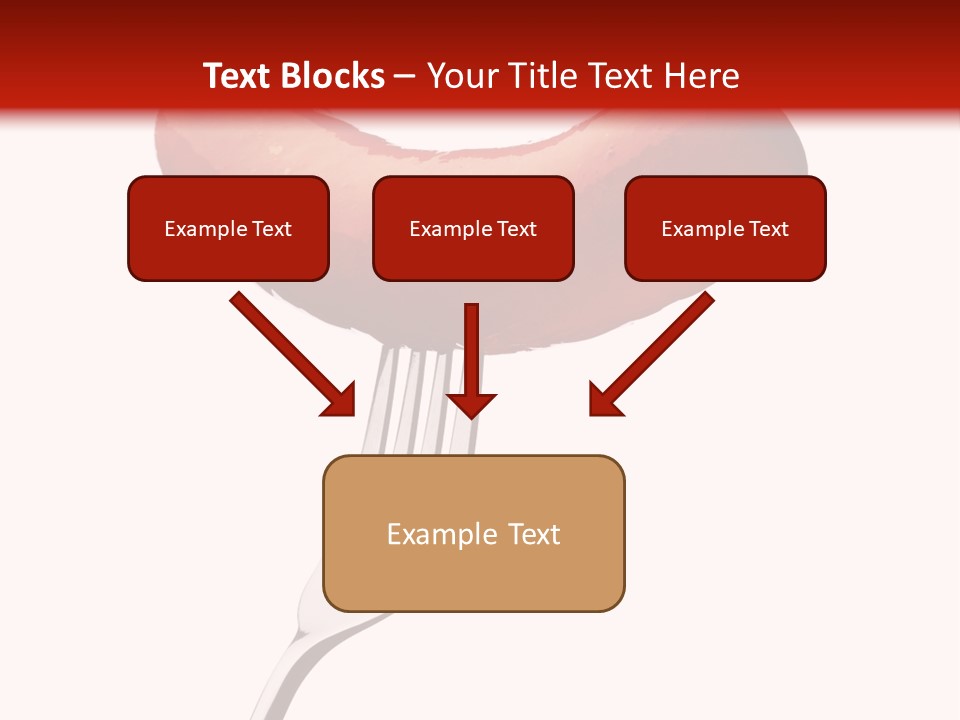 Text Blocks – Your Title Text Here

Example Text

Example Text

Example Text

Example Text